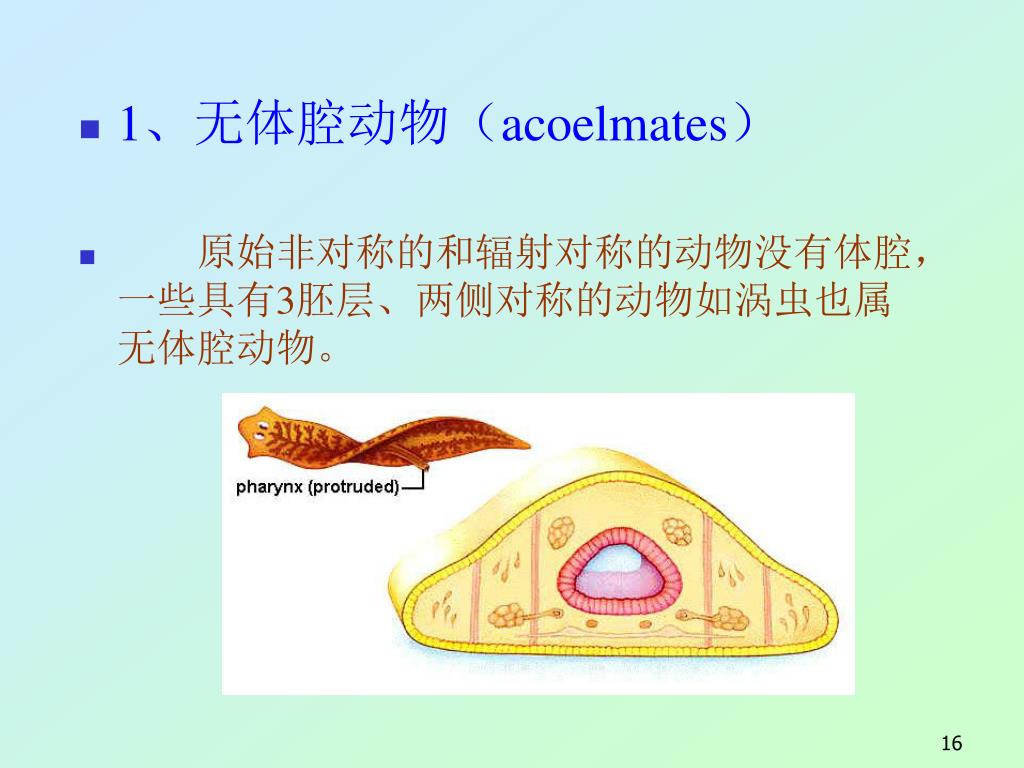 1、无体腔动物（acoelmates）

原始非对称的和辐射对称的动物没有体腔，一些具有3胚层、两侧对称的动物如涡虫也属无体腔动物。

pharynx (protruded)

16